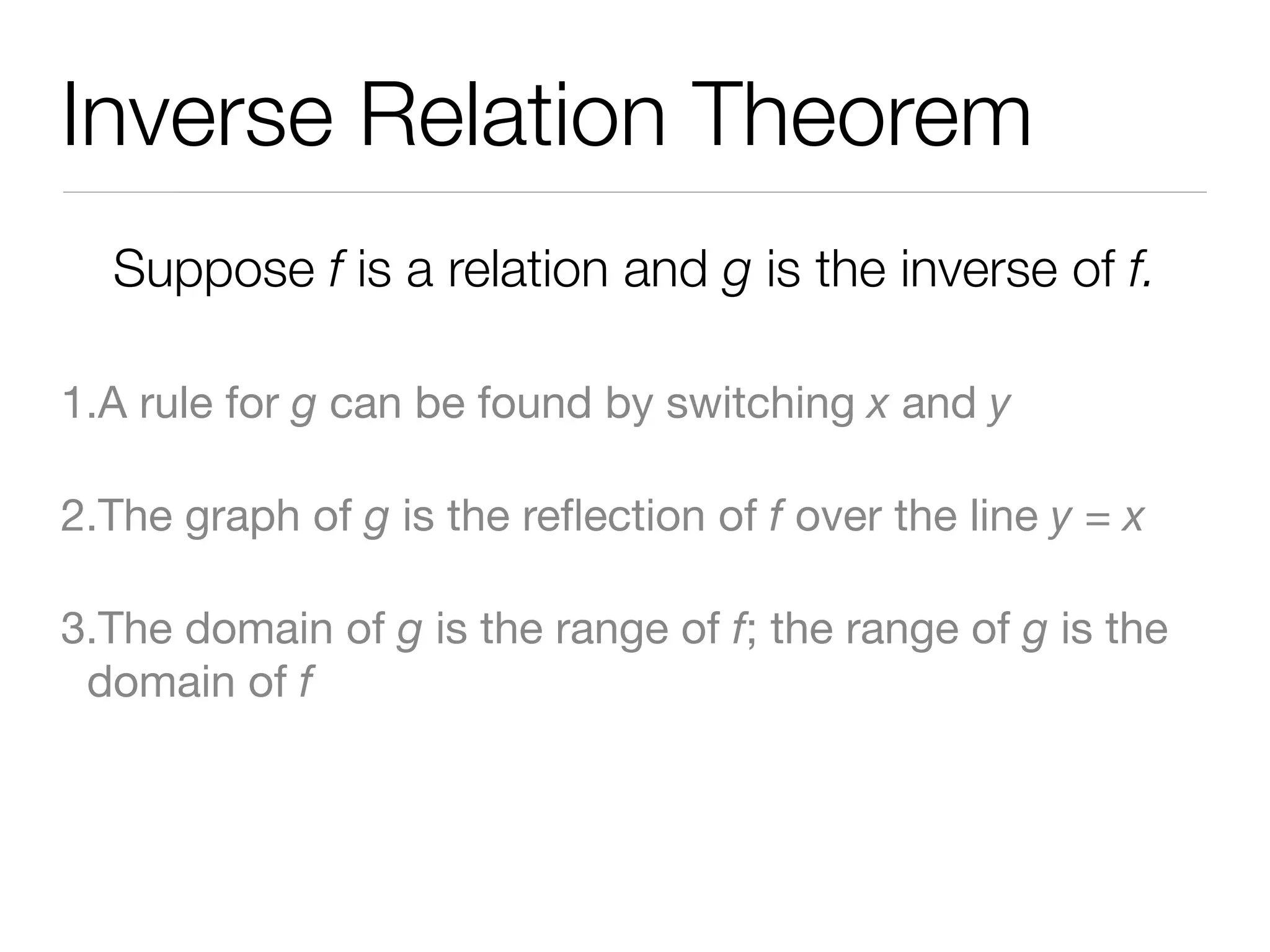 Inverse Relation Theorem

Suppose $f$ is a relation and $g$ is the inverse of $f$.

1.A rule for $g$ can be found by switching $x$ and $y$

2.The graph of $g$ is the reflection of $f$ over the line $y = x$

3.The domain of $g$ is the range of $f$; the range of $g$ is the domain of $f$